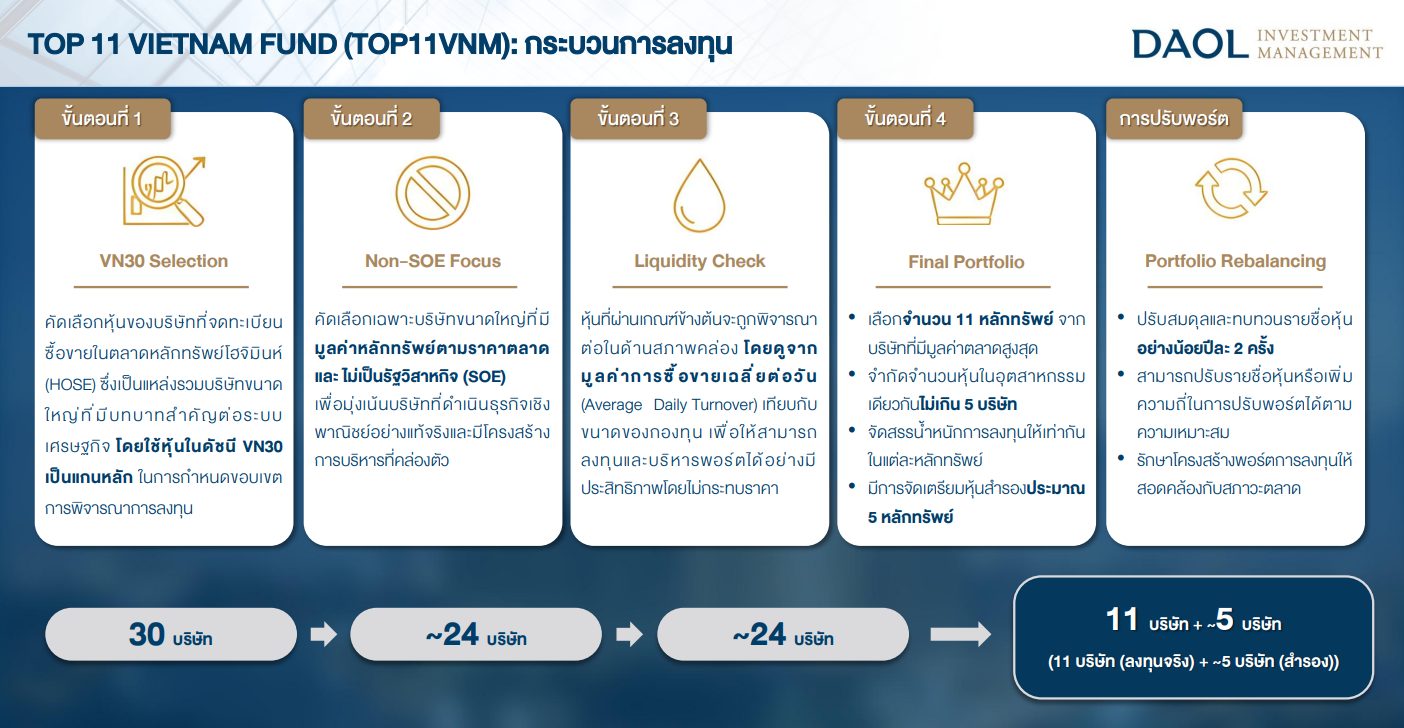 TOP 11 VIETNAM FUND (TOP11VNM): กระบวนการลงทุน

DAOL INVESTMENT MANAGEMENT

ขั้นตอนที่ 1

VN30 Selection

คัดเลือกหุ้นของบริษัทที่จดทะเบียนซื้อขายในตลาดหลักทรัพย์โฮจิมินห์ (HOSE) ซึ่งเป็นแหล่งรวมบริษัทขนาดใหญ่ที่มีบทบาทสำคัญต่อระบบเศรษฐกิจ โดยใช้หุ้นในดัชนี VN30 เป็นแกนหลัก ในการกำหนดขอบเขตการพิจารณาการลงทุน

ขั้นตอนที่ 2

Non-SOE Focus

คัดเลือกเฉพาะบริษัทขนาดใหญ่ที่มีมูลค่าหลักทรัพย์ตามราคาตลาด และ ไม่เป็นรัฐวิสาหกิจ (SOE) เพื่อมุ่งเน้นบริษัทที่ดำเนินธุรกิจเชิงพาณิชย์อย่างแท้จริงและมีโครงสร้างการบริหารที่คล่องตัว

ขั้นตอนที่ 3

Liquidity Check

หุ้นที่ผ่านเกณฑ์ข้างต้นจะถูกพิจารณาต่อในด้านสภาพคล่อง โดยดูจากมูลค่าการซื้อขายเฉลี่ยต่อวัน (Average Daily Turnover) เทียบกับขนาดของกองทุน เพื่อให้สามารถลงทุนและบริหารพอร์ตได้อย่างมีประสิทธิภาพโดยไม่กระทบราคา

ขั้นตอนที่ 4

Final Portfolio

• เลือกจำนวน 11 หลักทรัพย์ จากบริษัทที่มีมูลค่าตลาดสูงสุด
• จำกัดจำนวนหุ้นในอุตสาหกรรมเดียวกันไม่เกิน 5 บริษัท
• จัดสรรน้ำหนักการลงทุนให้เท่ากันในแต่ละหลักทรัพย์
• มีการจัดเตรียมหุ้นสำรองประมาณ 5 หลักทรัพย์

การปรับพอร์ต

Portfolio Rebalancing

• ปรับสมดุลและทบทวนรายชื่อหุ้นอย่างน้อยปีละ 2 ครั้ง
• สามารถปรับรายชื่อหุ้นหรือเพิ่มความถี่ในการปรับพอร์ตได้ตามความเหมาะสม
• รักษาโครงสร้างพอร์ตการลงทุนให้สอดคล้องกับสภาวะตลาด

30 บริษัท

~24 บริษัท

~24 บริษัท

11 บริษัท + ~5 บริษัท
(11 บริษัท (ลงทุนจริง) + ~5 บริษัท (สำรอง))